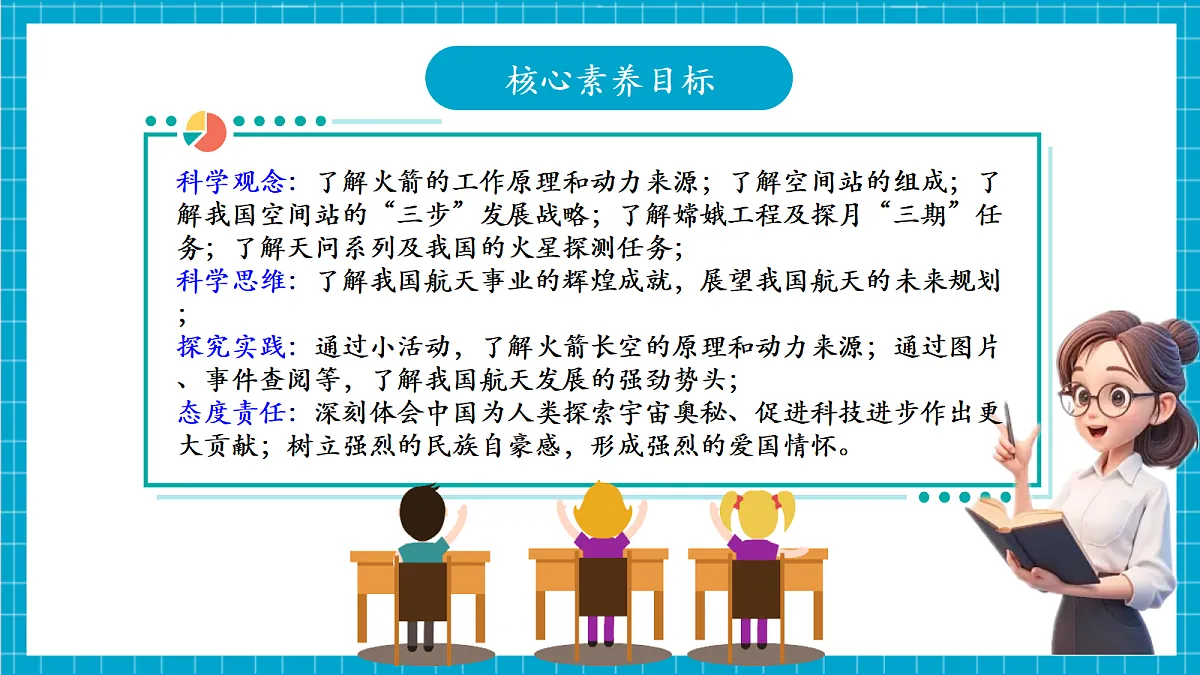 核心素养目标

科学观念：了解火箭的工作原理和动力来源；了解空间站的组成；了解我国空间站的“三步”发展战略；了解嫦娥工程及探月“三期”任务；了解天问系列及我国的火星探测任务；
科学思维：了解我国航天事业的辉煌成就，展望我国航天的未来规划；
探究实践：通过小活动，了解火箭长空的原理和动力来源；通过图片、事件查阅等，了解我国航天发展的强劲势头；
态度责任：深刻体会中国为人类探索宇宙奥秘、促进科技进步作出更大贡献；树立强烈的民族自豪感，形成强烈的爱国情怀。